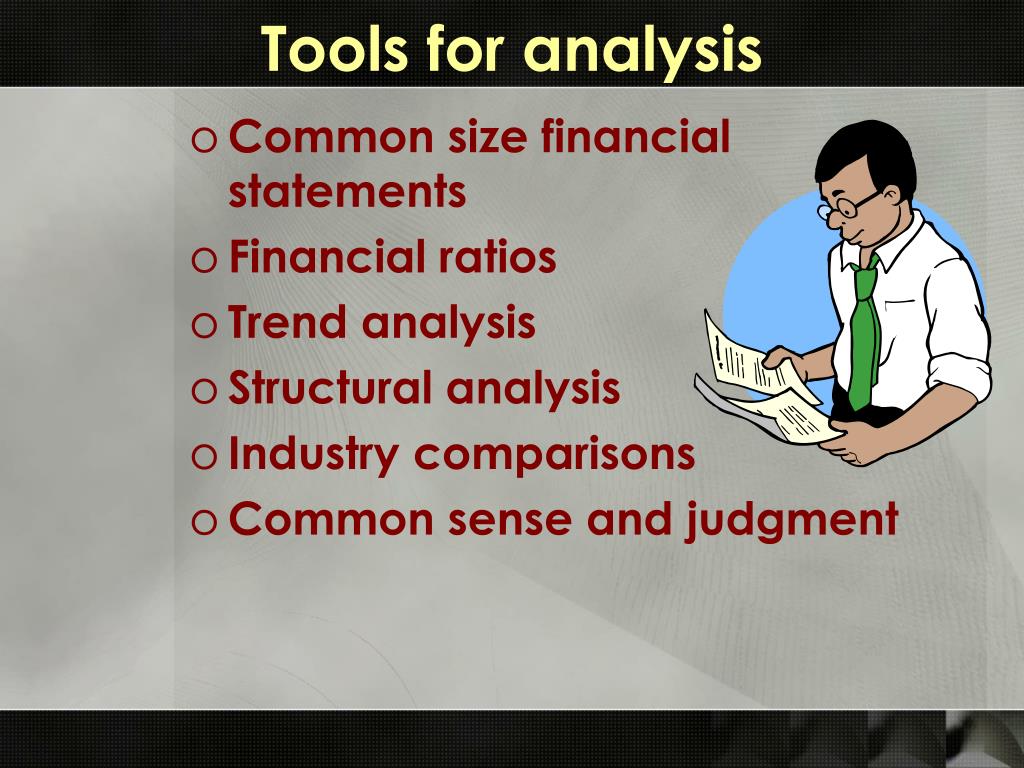 Tools for analysis

o Common size financial statements
o Financial ratios
o Trend analysis
o Structural analysis
o Industry comparisons
o Common sense and judgment